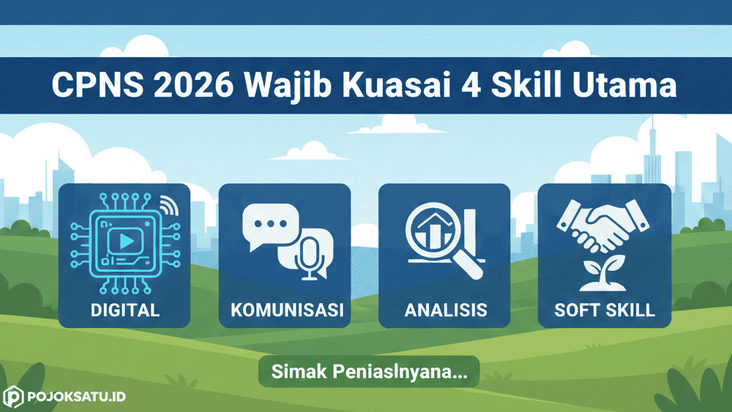 CPNS 2026 Wajib Kuasai 4 Skill Utama

DIGITAL

KOMUNISASI

ANALISIS

SOFT SKILL

Simak Peniaslnyana...

POJOKSATU.ID